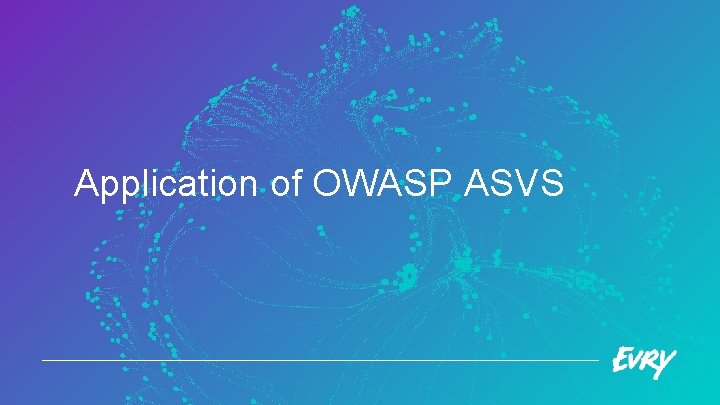 Application of OWASP ASVS

EVRY